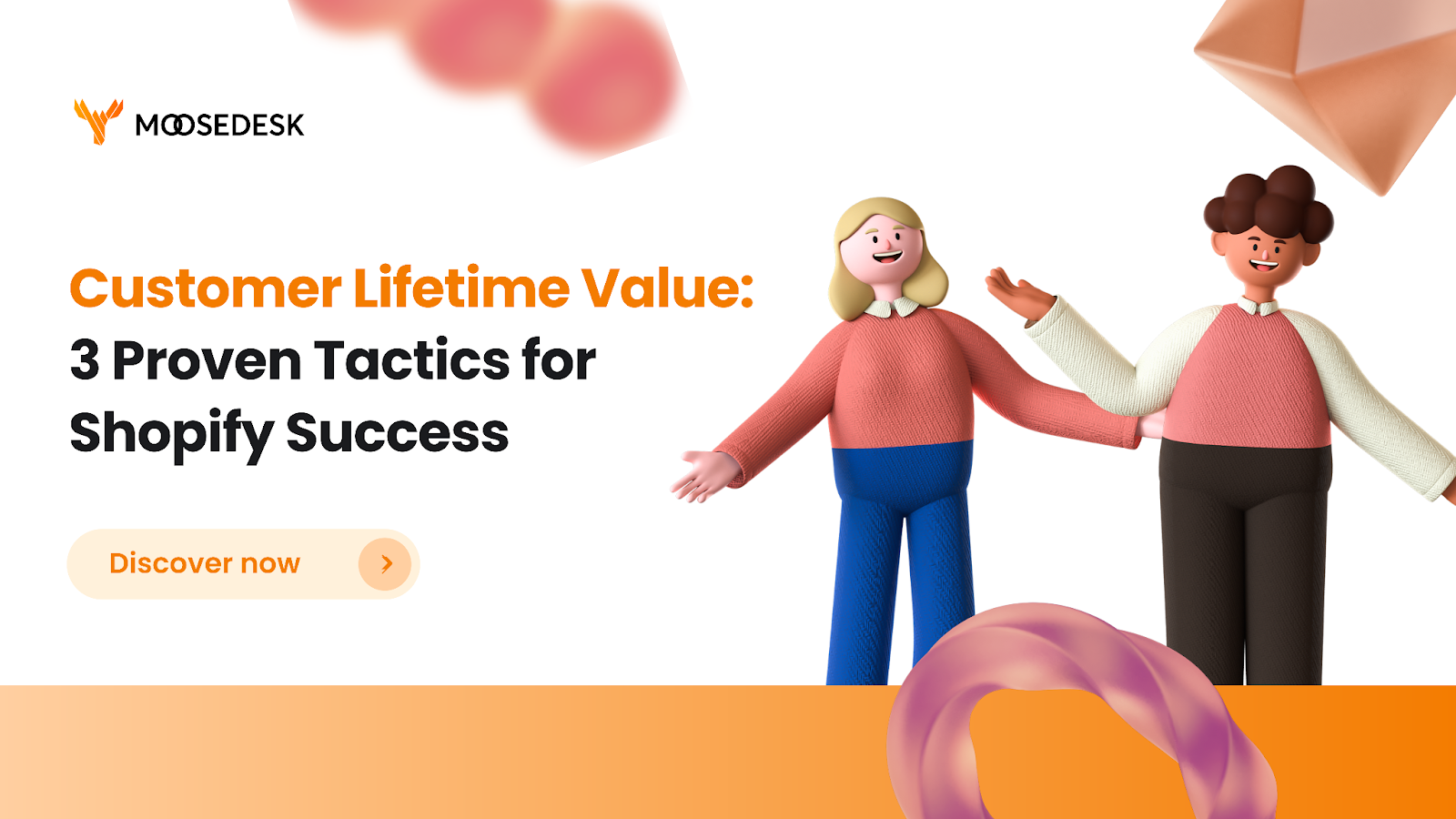 MOOSEDESK

Customer Lifetime Value: 3 Proven Tactics for Shopify Success

Discover now